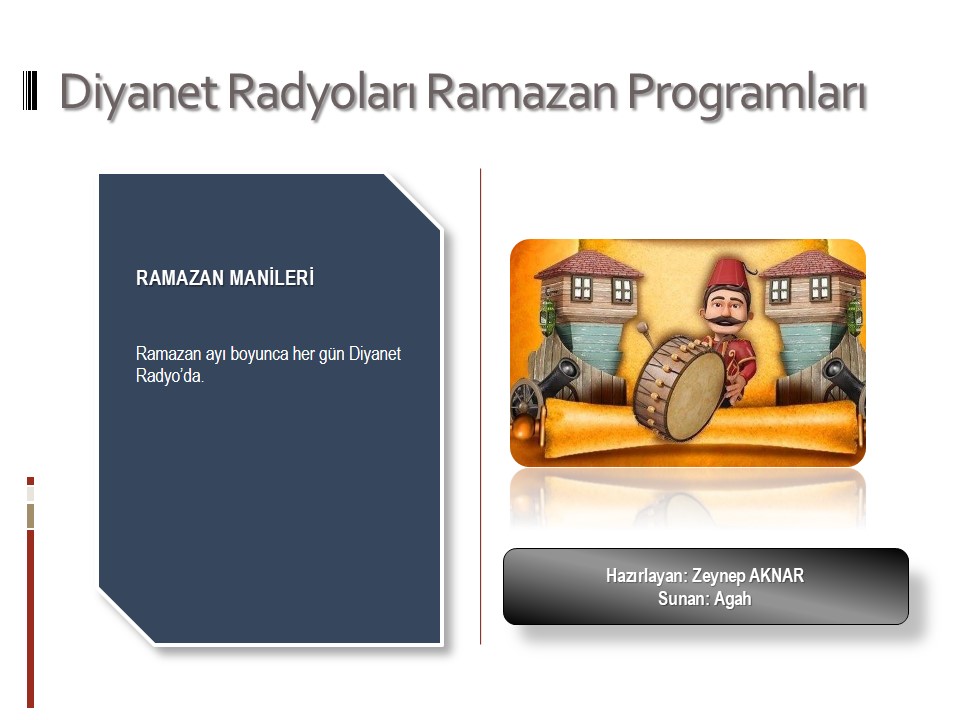 Diyanet Radyoları Ramazan Programları

RAMAZAN MANİLERİ

Ramazan ayı boyunca her gün Diyanet Radyo'da.

Hazırlayan: Zeynep AKNAR
Sunan: Agah